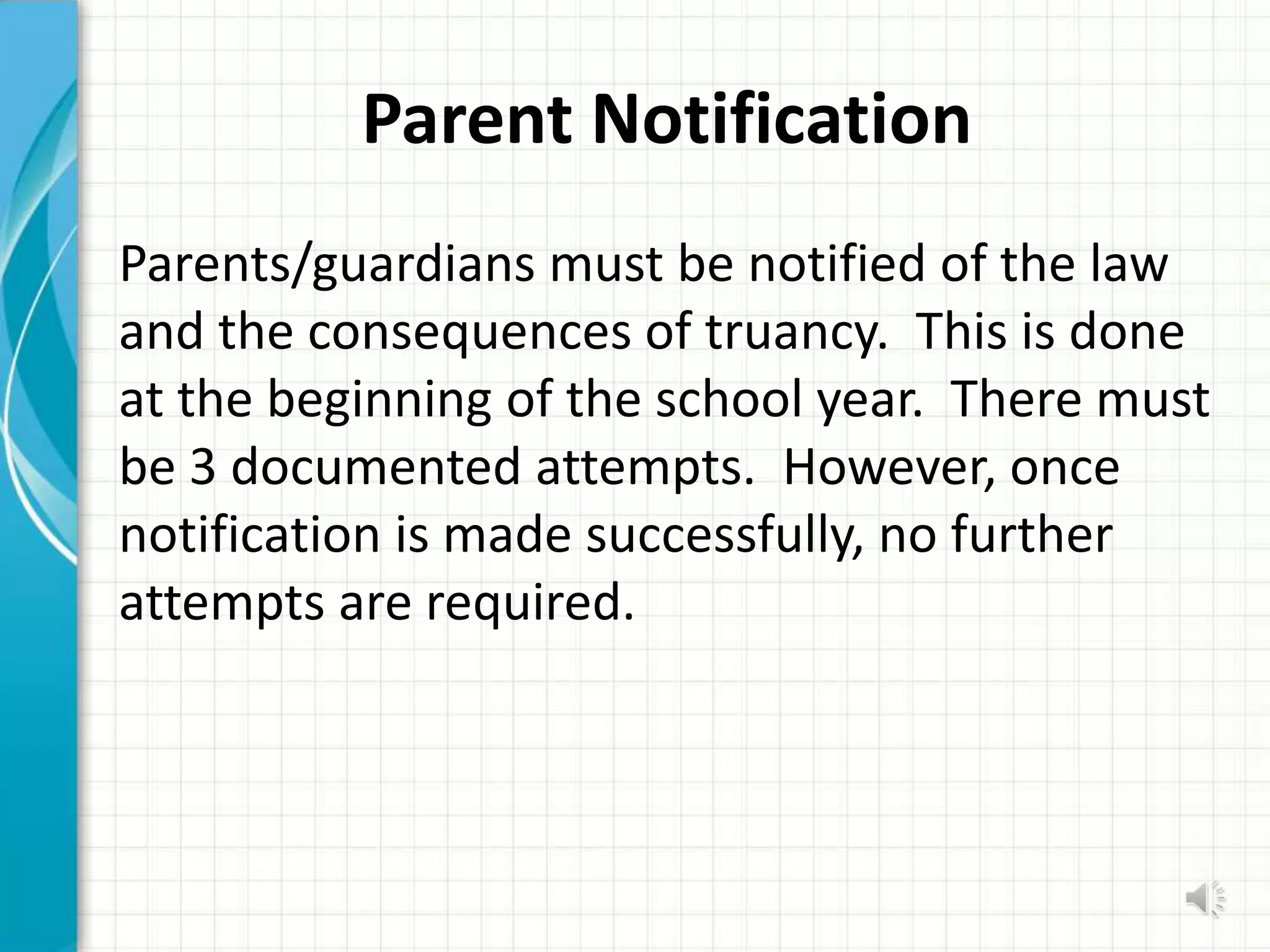 Parent Notification

Parents/guardians must be notified of the law and the consequences of truancy.  This is done at the beginning of the school year.  There must be 3 documented attempts.  However, once notification is made successfully, no further attempts are required.